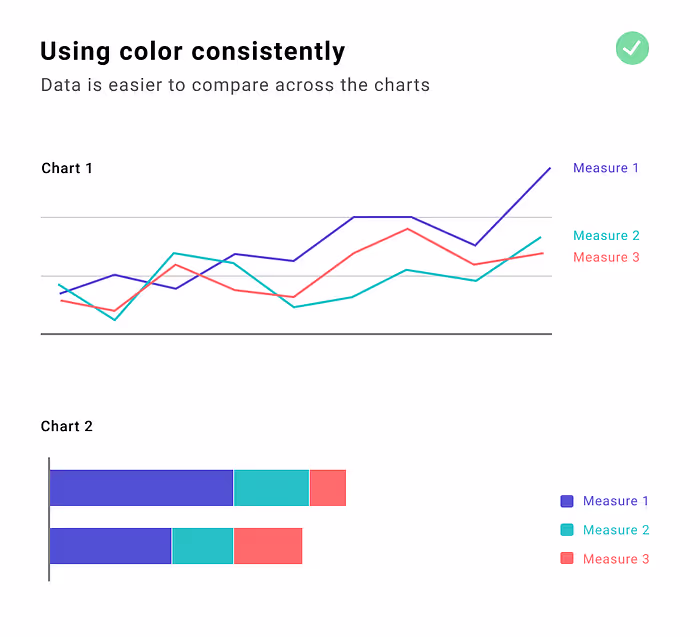 Using color consistently

Data is easier to compare across the charts

Chart 1

Measure 1

Measure 2

Measure 3

Chart 2

Measure 1

Measure 2

Measure 3